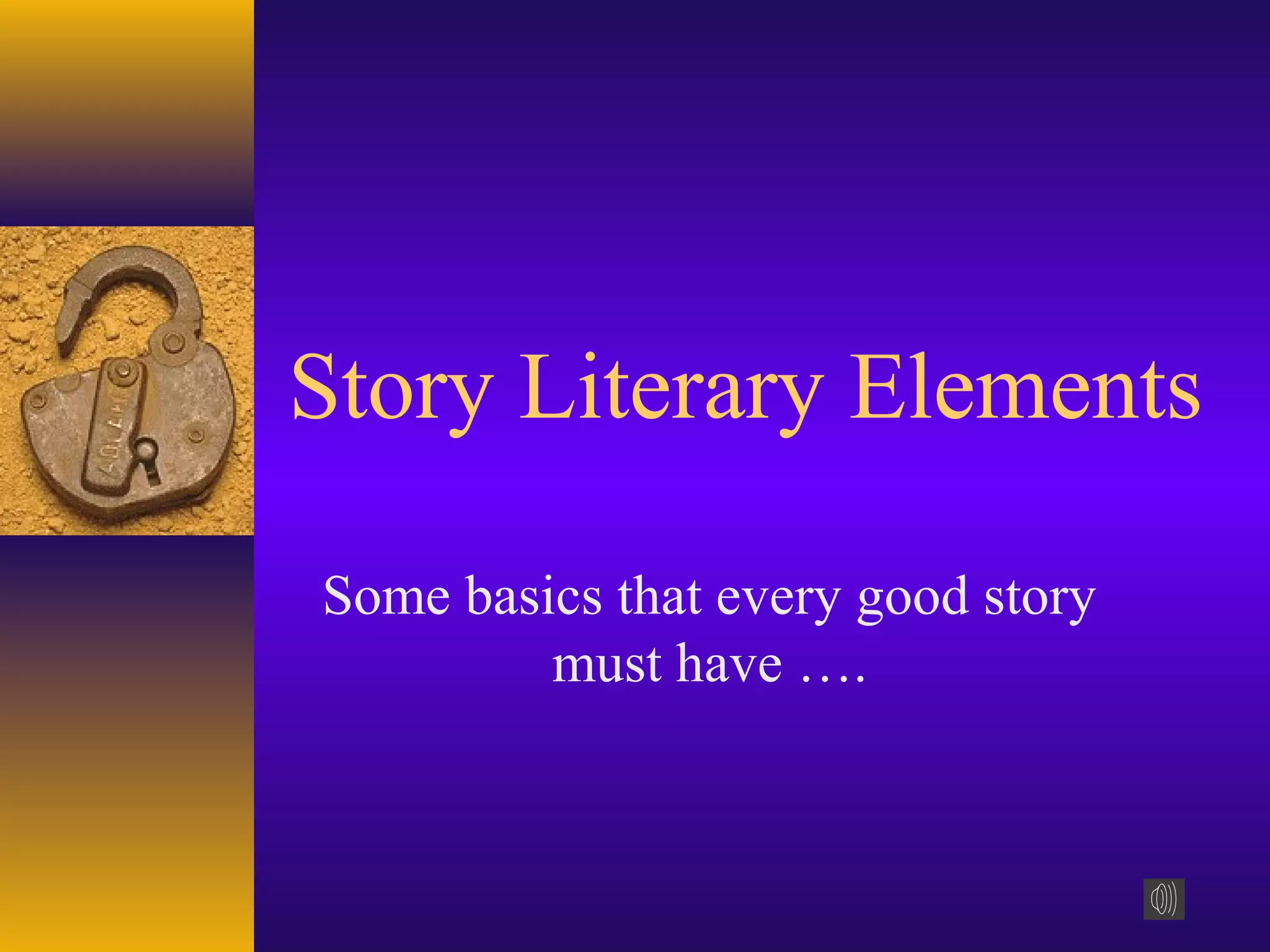 Story Literary Elements

Some basics that every good story must have ….